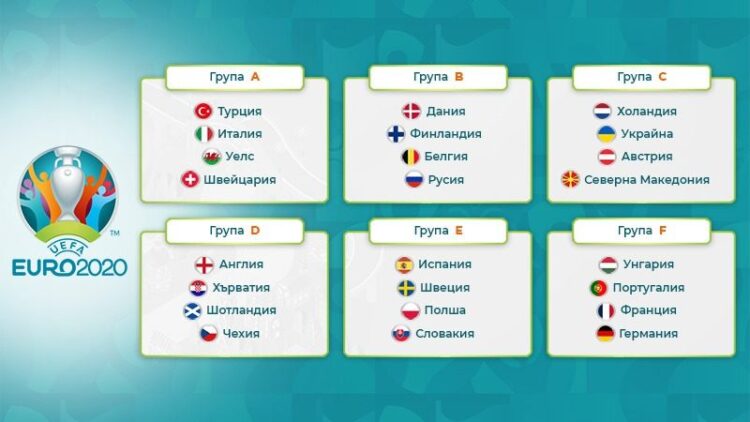 UEFA
EURO2020

Група A
Турция
Италия
Уелс
Швейцария

Група B
Дания
Финландия
Белгия
Русия

Група C
Холандия
Украйна
Австрия
Северна Македония

Група D
Англия
Хърватия
Шотландия
Чехия

Група E
Испания
Швеция
Полша
Словакия

Група F
Унгария
Португалия
Франция
Германия